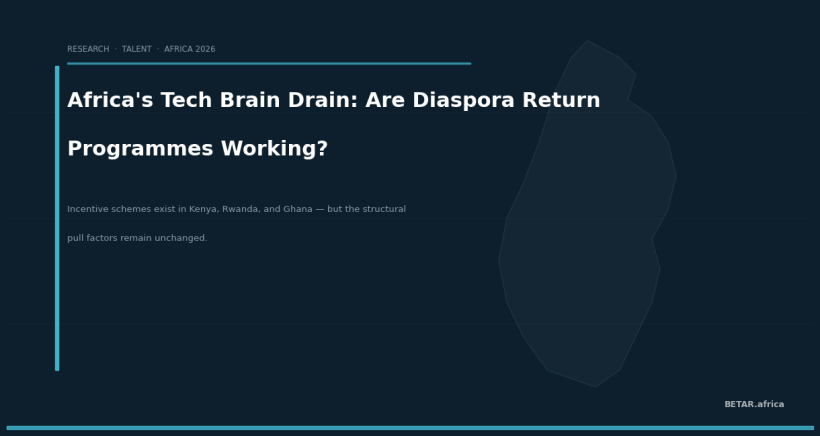 RESEARCH · TALENT · AFRICA 2026

Africa's Tech Brain Drain: Are Diaspora Return Programmes Working?

Incentive schemes exist in Kenya, Rwanda, and Ghana — but the structural pull factors remain unchanged.

BETAR.africa